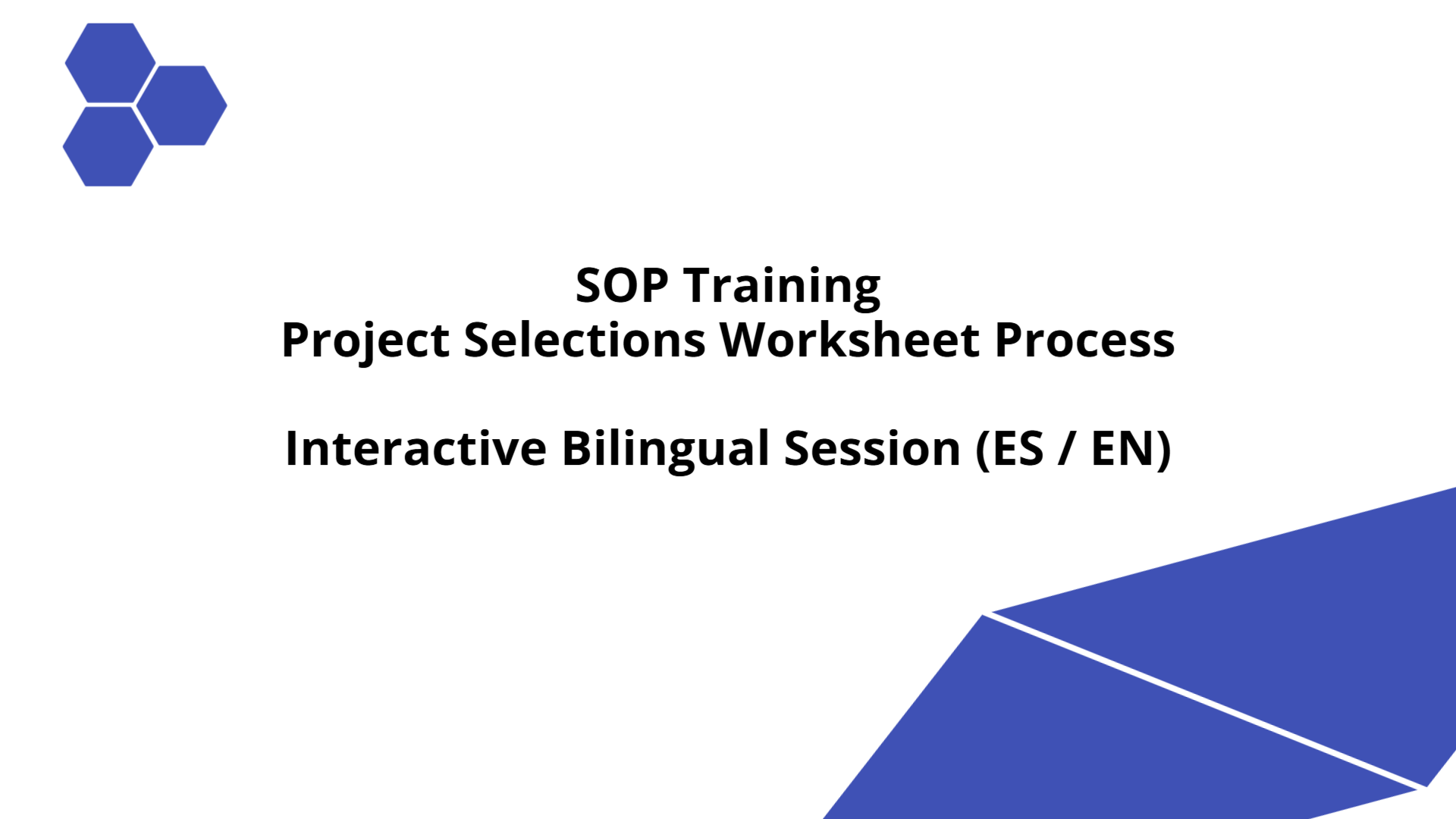 SOP Training
Project Selections Worksheet Process

Interactive Bilingual Session (ES / EN)